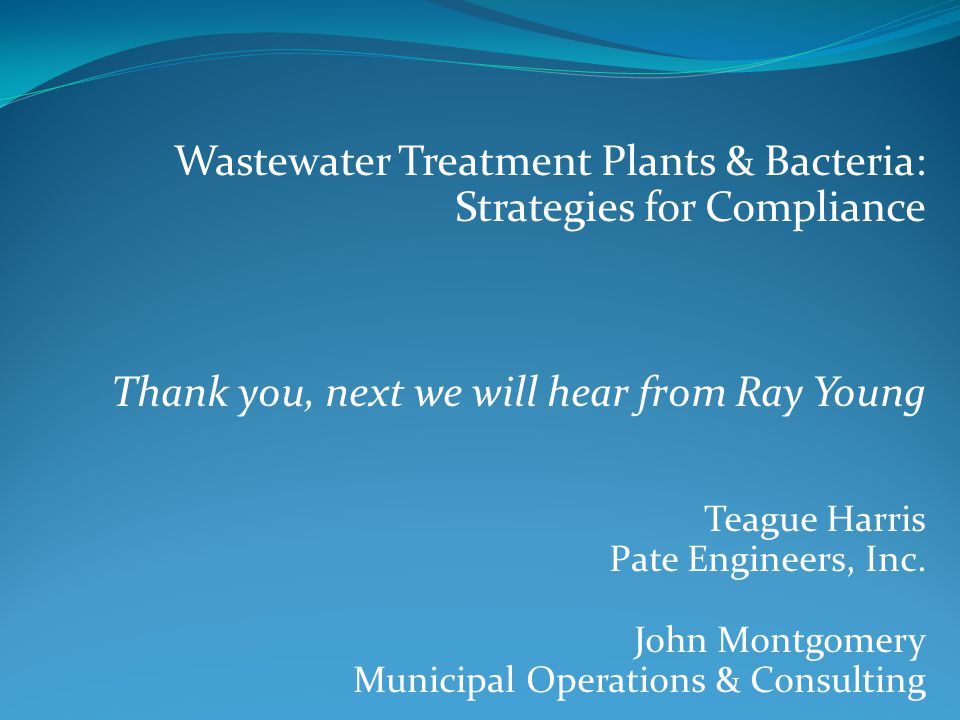 Wastewater Treatment Plants & Bacteria:
Strategies for Compliance

Thank you, next we will hear from Ray Young

Teague Harris
Pate Engineers, Inc.

John Montgomery
Municipal Operations & Consulting